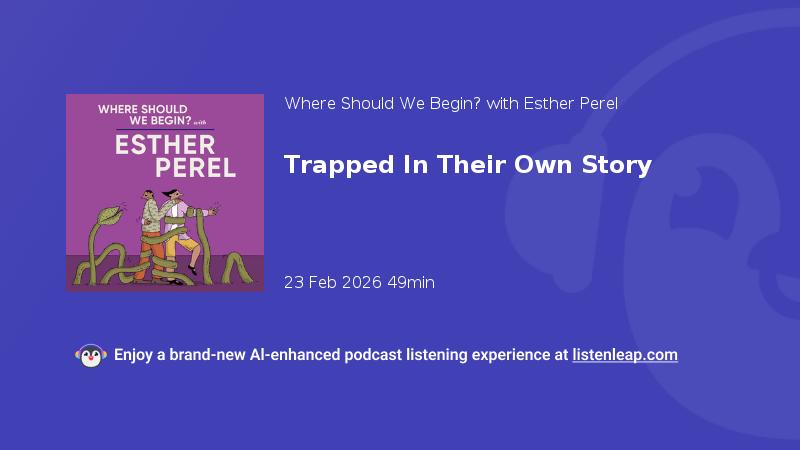 WHERE SHOULD WE BEGIN? with
ESTHER PEREL

Where Should We Begin? with Esther Perel

Trapped In Their Own Story

23 Feb 2026 49min

Enjoy a brand-new AI-enhanced podcast listening experience at listenleap.com